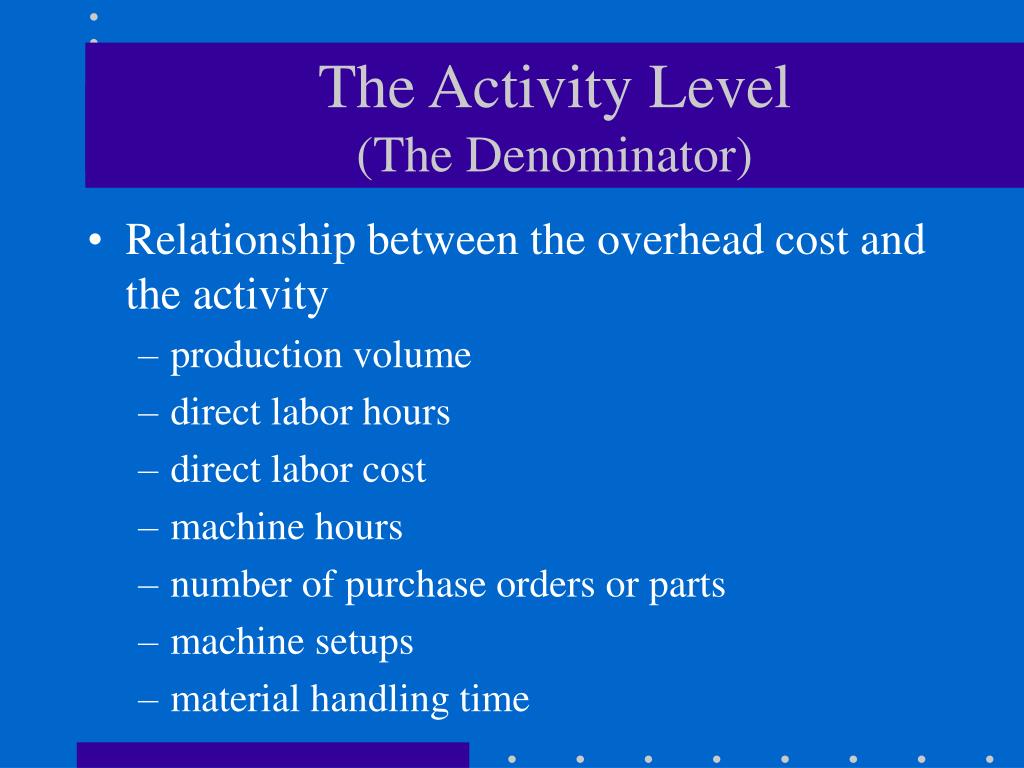 The Activity Level
(The Denominator)

• Relationship between the overhead cost and the activity
– production volume
– direct labor hours
– direct labor cost
– machine hours
– number of purchase orders or parts
– machine setups
– material handling time